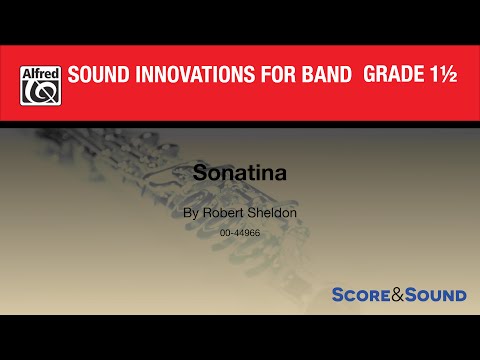 Alfred

SOUND INNOVATIONS FOR BAND GRADE 1½

Sonatina

By Robert Sheldon

00-44966

SCORE&SOUND